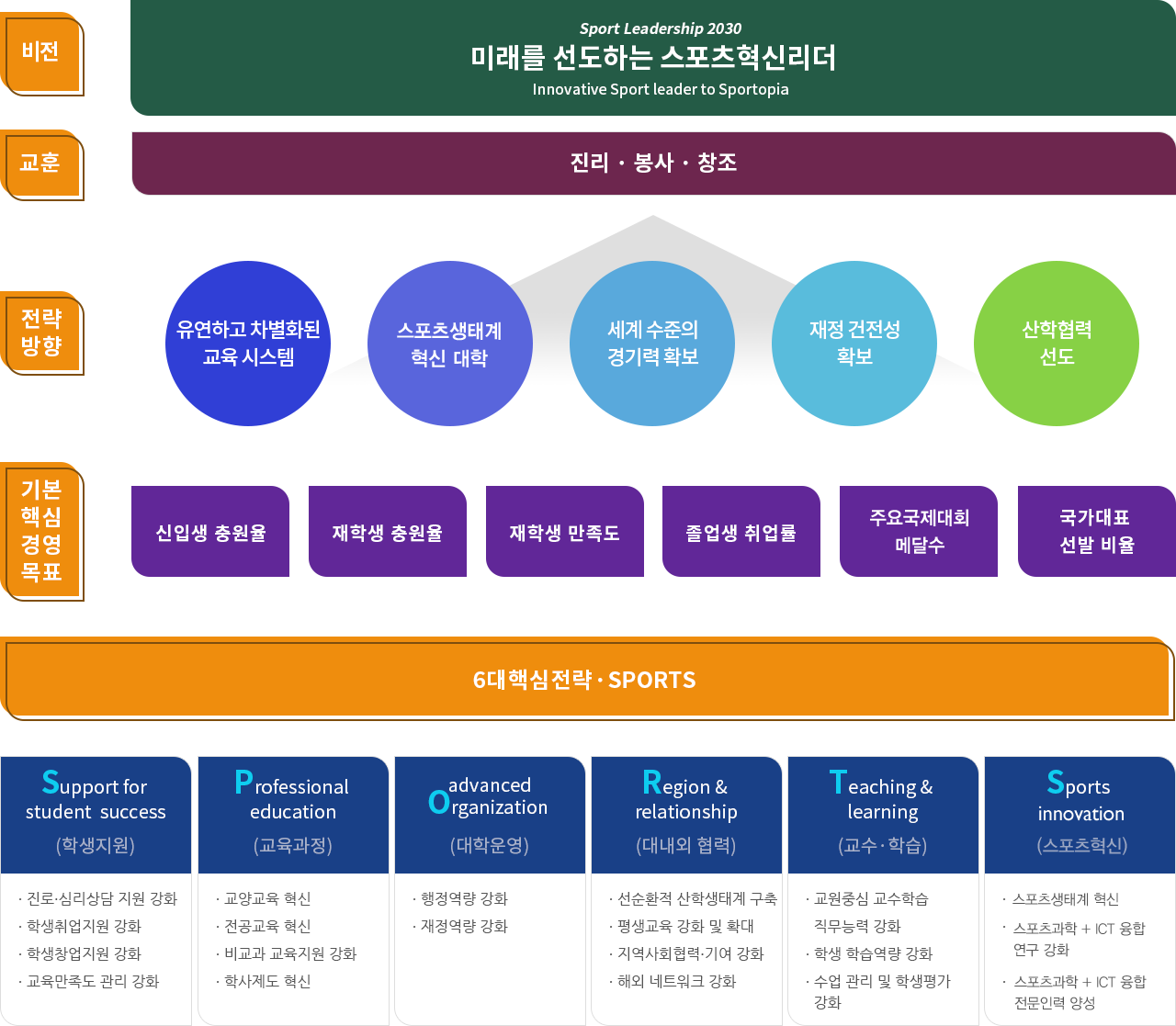 비전

Sport Leadership 2030
미래를 선도하는 스포츠혁신리더
Innovative Sport leader to Sportopia

교훈

진리 · 봉사 · 창조

전략 방향

유연하고 차별화된 교육 시스템

스포츠생태계 혁신 대학

세계 수준의 경기력 확보

재정 건전성 확보

산학협력 선도

기본 핵심 경영 목표

신입생 충원율

재학생 충원율

재학생 만족도

졸업생 취업률

주요국제대회 메달수

국가대표 선발 비율

6대핵심전략 · SPORTS

Support for student success
(학생지원)
· 진로·심리상담 지원 강화
· 학생취업지원 강화
· 학생창업지원 강화
· 교육만족도 관리 강화

Professional education
(교육과정)
· 교양교육 혁신
· 전공교육 혁신
· 비교과 교육지원 강화
· 학사제도 혁신

advanced Organization
(대학운영)
· 행정역량 강화
· 재정역량 강화

Region & relationship
(대내외 협력)
· 선순환적 산학생태계 구축
· 평생교육 강화 및 확대
· 지역사회협력·기여 강화
· 해외 네트워크 강화

Teaching & learning
(교수·학습)
· 교원중심 교수학습 직무능력 강화
· 학생 학습역량 강화
· 수업 관리 및 학생평가 강화

Sports innovation
(스포츠혁신)
· 스포츠생태계 혁신
· 스포츠과학 + ICT 융합 연구 강화
· 스포츠과학 + ICT 융합 전문인력 양성